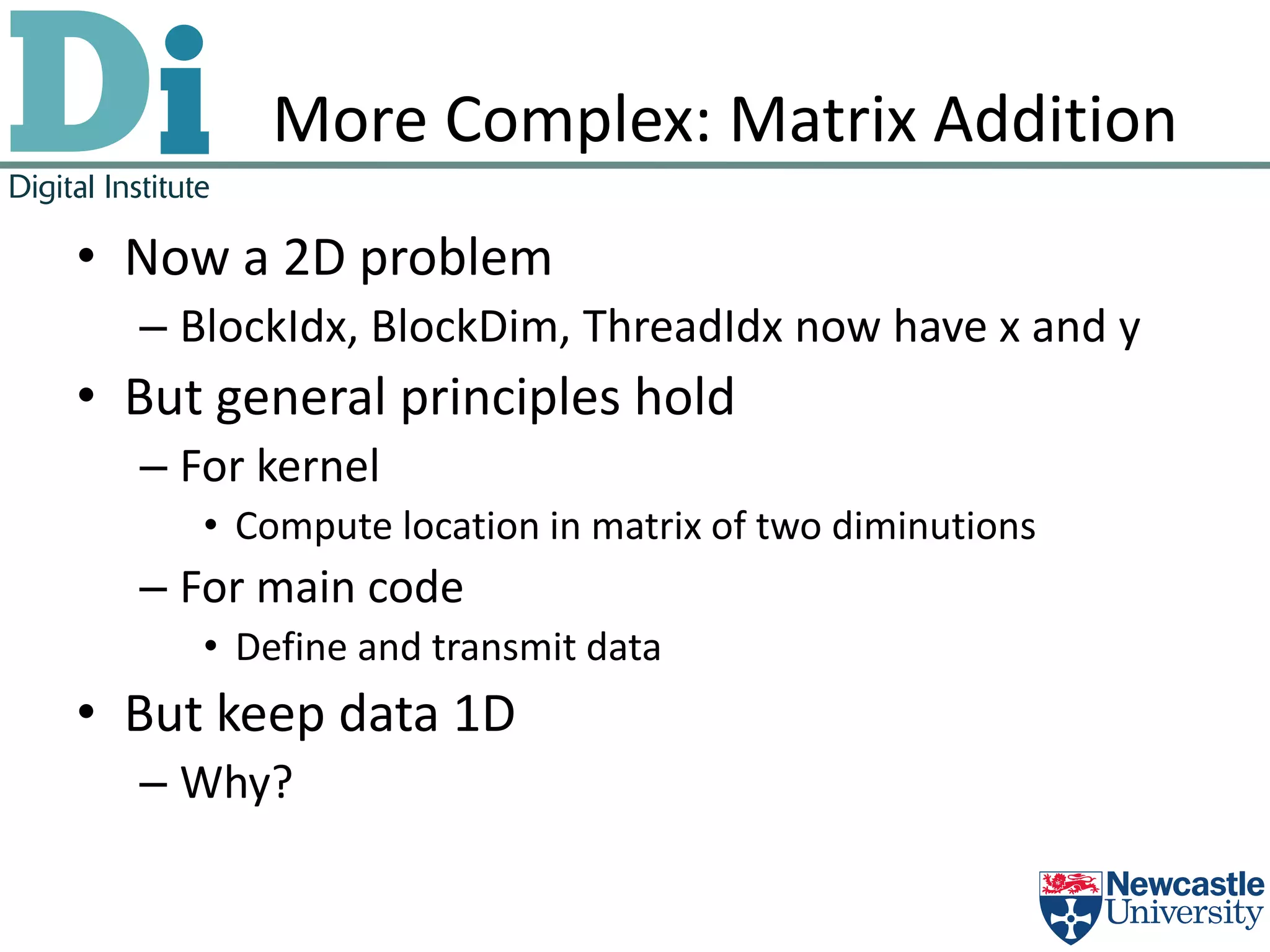 Di
Digital Institute

More Complex: Matrix Addition

• Now a 2D problem
– BlockIdx, BlockDim, ThreadIdx now have x and y
• But general principles hold
– For kernel
• Compute location in matrix of two diminutions
– For main code
• Define and transmit data
• But keep data 1D
– Why?

Newcastle University